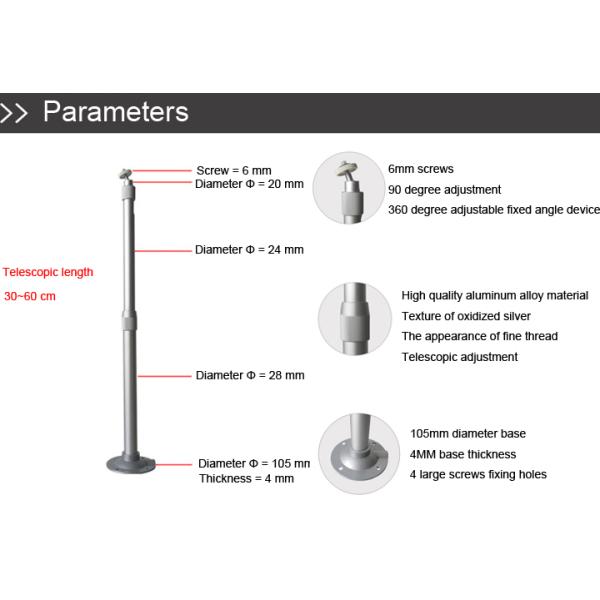 >> Parameters

Telescopic length

30~60 cm

Screw = 6 mm
Diameter Φ = 20 mm

Diameter Φ = 24 mm

Diameter Φ = 28 mm

Diameter Φ = 105 mn
Thickness = 4 mm

6mm screws
90 degree adjustment
360 degree adjustable fixed angle device

High quality aluminum alloy material
Texture of oxidized silver
The appearance of fine thread
Telescopic adjustment

105mm diameter base
4MM base thickness
4 large screws fixing holes